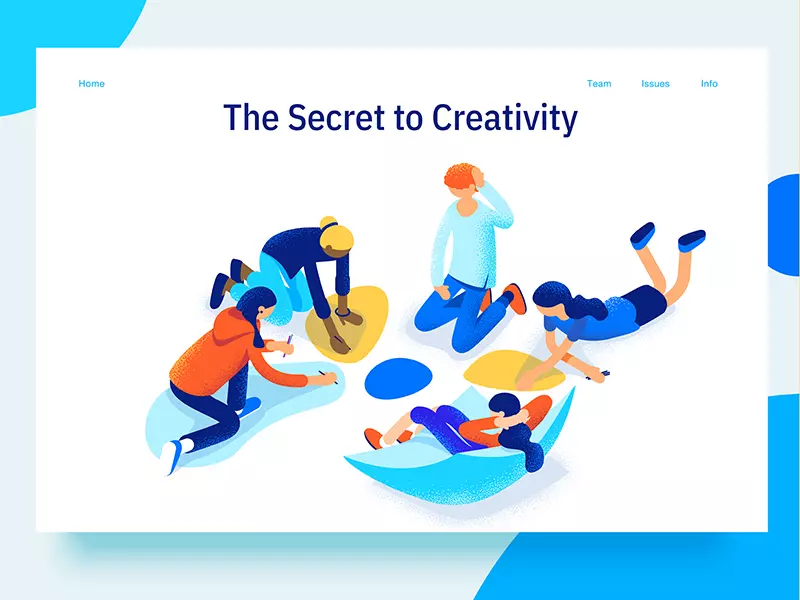 Home

Team Issues Info

The Secret to Creativity